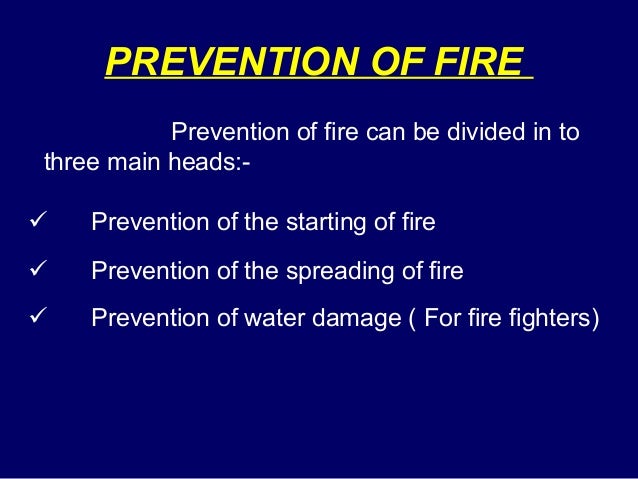 PREVENTION OF FIRE

Prevention of fire can be divided in to three main heads:-

✓ Prevention of the starting of fire

✓ Prevention of the spreading of fire

✓ Prevention of water damage ( For fire fighters)